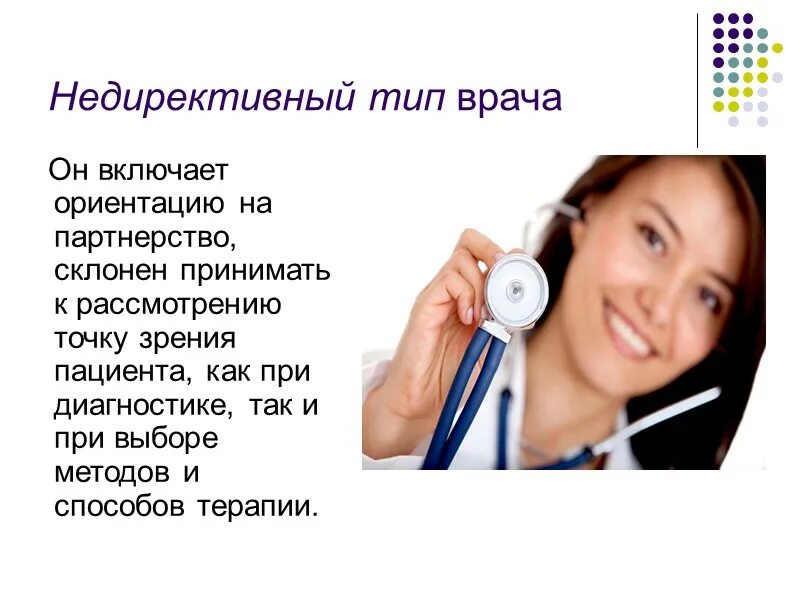 Недирективный тип врача

Он включает ориентацию на партнерство, склонен принимать к рассмотрению точку зрения пациента, как при диагностике, так и при выборе методов и способов терапии.